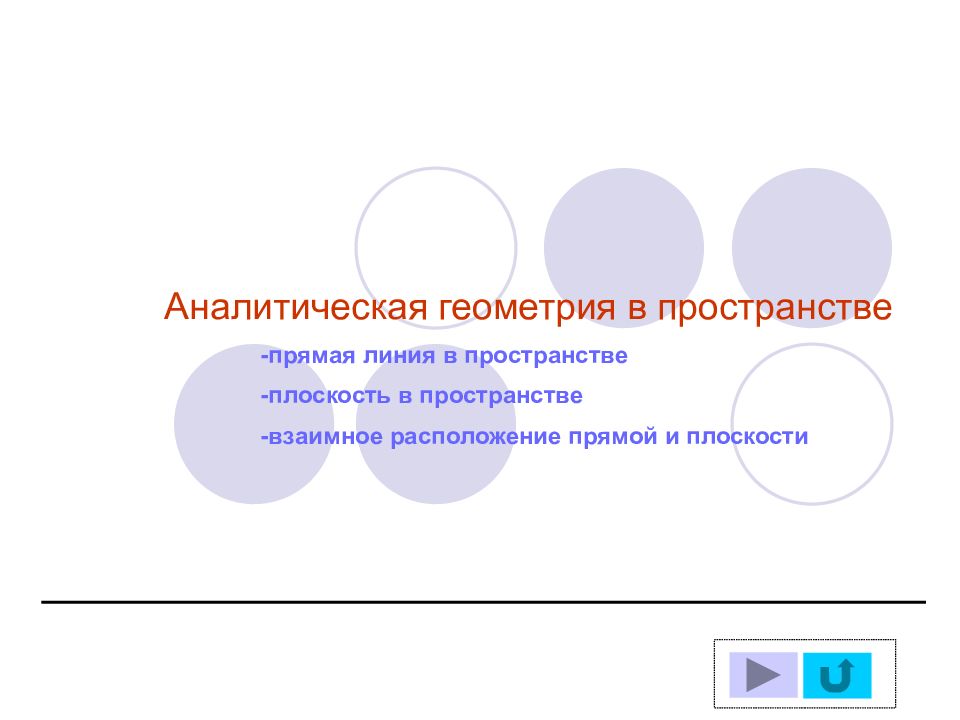 Аналитическая геометрия в пространстве

-прямая линия в пространстве

-плоскость в пространстве

-взаимное расположение прямой и плоскости